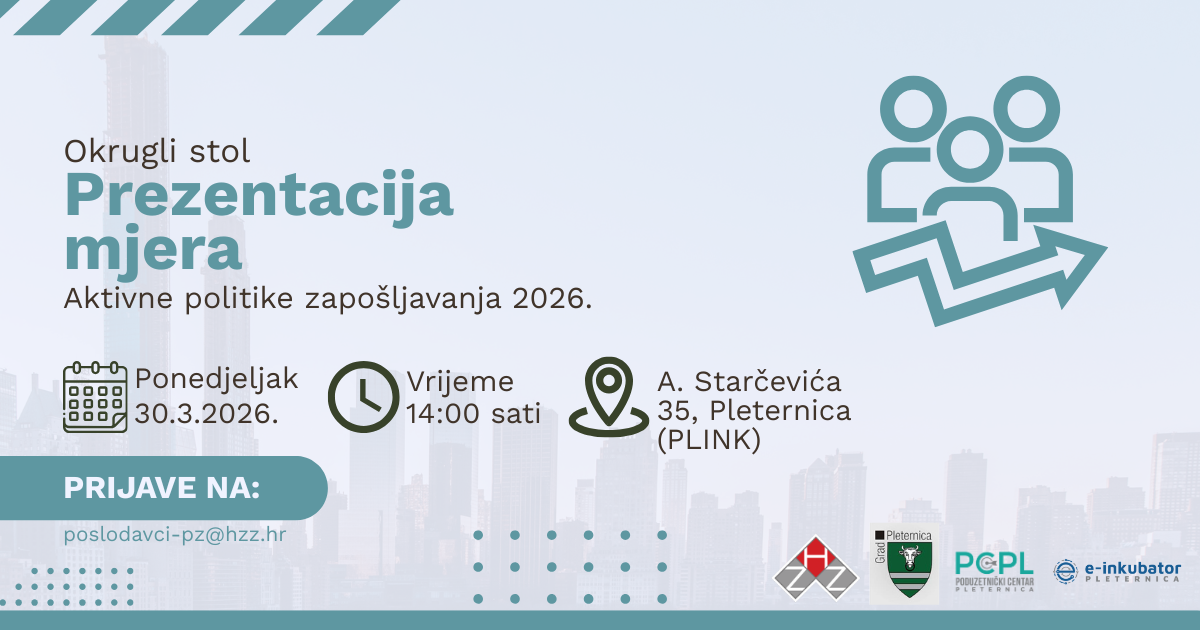 Okrugli stol
Prezentacija mjera
Aktivne politike zapošljavanja 2026.

Ponedjeljak 30.3.2026.

Vrijeme 14:00 sati

A. Starčevića 35, Pleternica (PLINK)

PRIJAVE NA:

poslodavci-pz@hzz.hr

HZZ

Grad Pleternica

PCPL PODUZETNIČKI CENTAR PLETERNICA

e-inkubator PLETERNICA